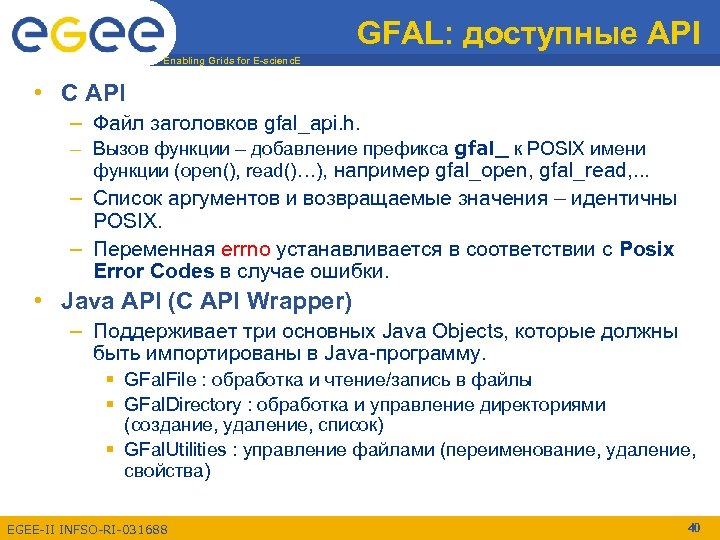 egee

Enabling Grids for E-sciencE

GFAL: доступные API

• C API
– Файл заголовков gfal_api.h.
– Вызов функции – добавление префикса gfal_ к POSIX имени функции (open(), read()…), например gfal_open, gfal_read,...
– Список аргументов и возвращаемые значения – идентичны POSIX.
– Переменная errno устанавливается в соответствии с Posix Error Codes в случае ошибки.

• Java API (C API Wrapper)
– Поддерживает три основных Java Objects, которые должны быть импортированы в Java-программу.
▪ GFalFile : обработка и чтение/запись в файлы
▪ GFalDirectory : обработка и управление директориями (создание, удаление, список)
▪ GFalUtilities : управление файлами (переименование, удаление, свойства)

EGEE-II INFSO-RI-031688

40